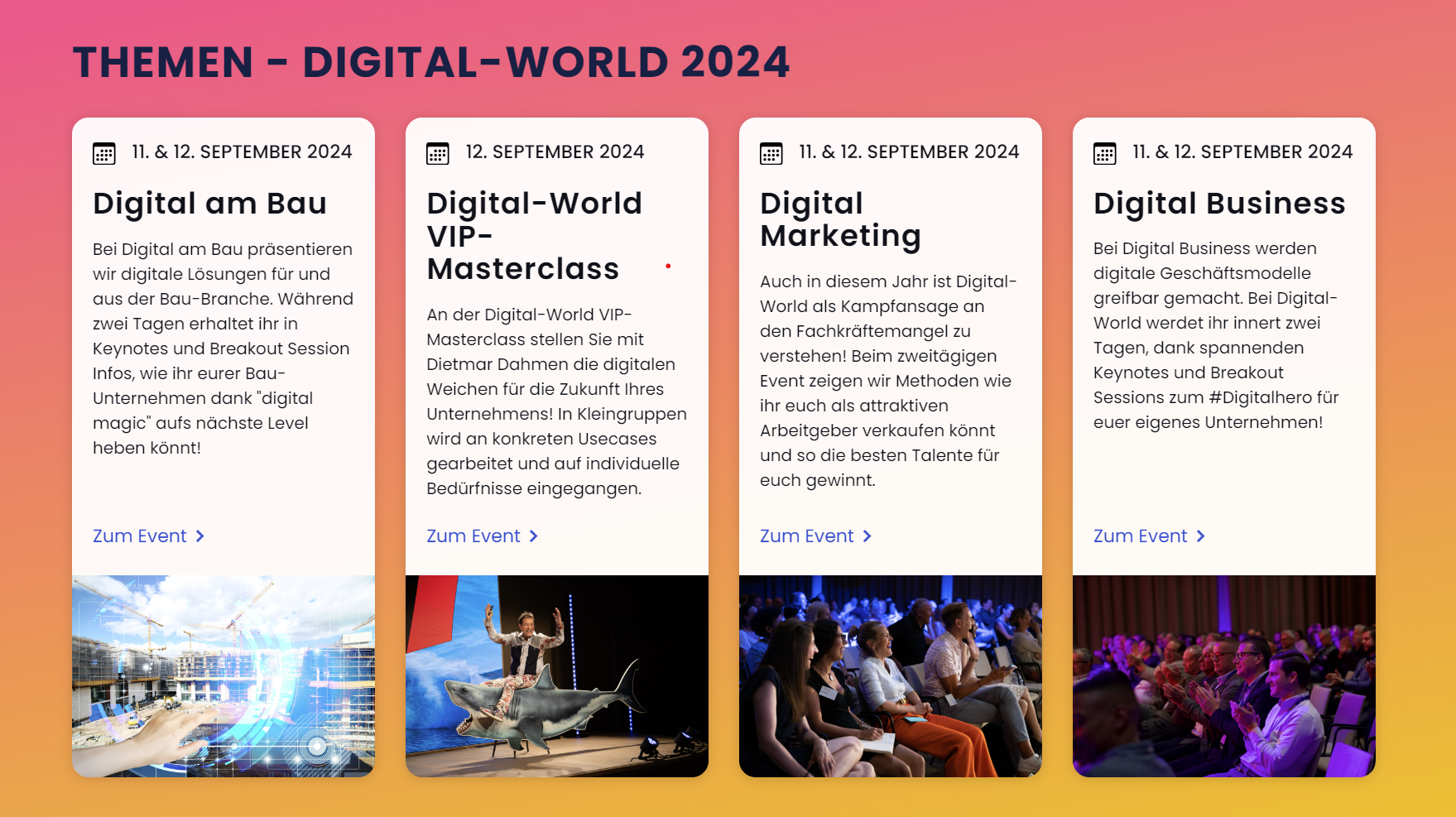 THEMEN - DIGITAL-WORLD 2024

11. & 12. SEPTEMBER 2024

Digital am Bau

Bei Digital am Bau präsentieren wir digitale Lösungen für und aus der Bau-Branche. Während zwei Tagen erhaltet ihr in Keynotes und Breakout Session Infos, wie ihr eurer Bau-Unternehmen dank "digital magic" aufs nächste Level heben könnt!

Zum Event

12. SEPTEMBER 2024

Digital-World VIP-Masterclass

An der Digital-World VIP-Masterclass stellen Sie mit Dietmar Dahmen die digitalen Weichen für die Zukunft Ihres Unternehmens! In Kleingruppen wird an konkreten Usecases gearbeitet und auf individuelle Bedürfnisse eingegangen.

Zum Event

11. & 12. SEPTEMBER 2024

Digital Marketing

Auch in diesem Jahr ist Digital-World als Kampfansage an den Fachkräftemangel zu verstehen! Beim zweitägigen Event zeigen wir Methoden wie ihr euch als attraktiven Arbeitgeber verkaufen könnt und so die besten Talente für euch gewinnt.

Zum Event

11. & 12. SEPTEMBER 2024

Digital Business

Bei Digital Business werden digitale Geschäftsmodelle greifbar gemacht. Bei Digital-World werdet ihr innert zwei Tagen, dank spannenden Keynotes und Breakout Sessions zum #Digitalhero für euer eigenes Unternehmen!

Zum Event